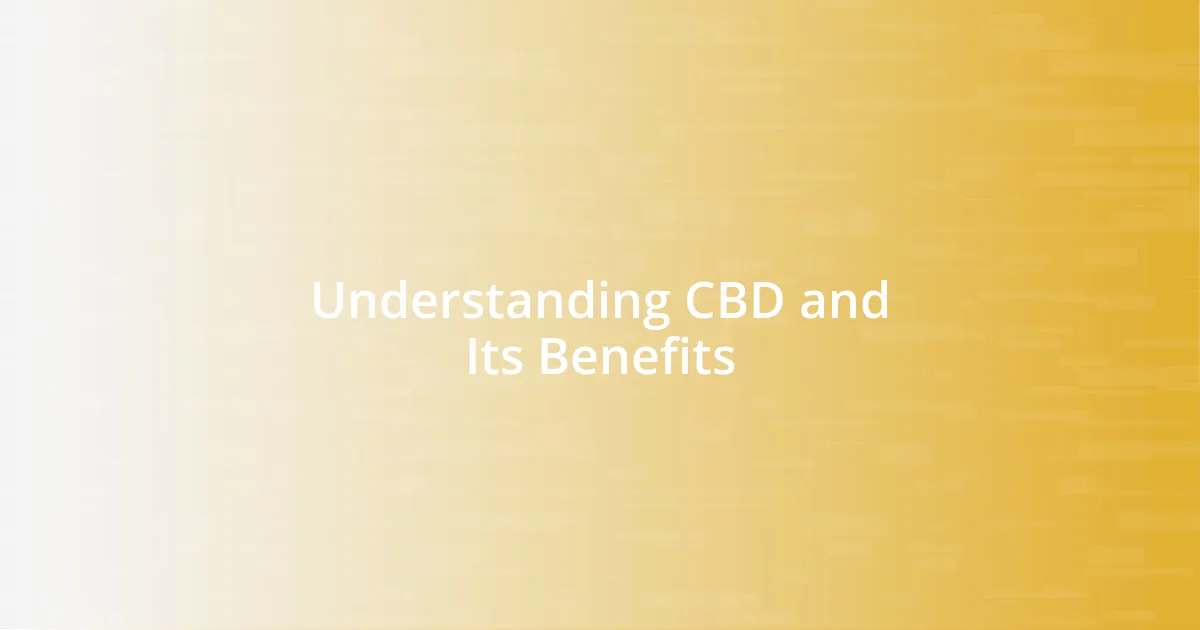 Understanding CBD and Its Benefits